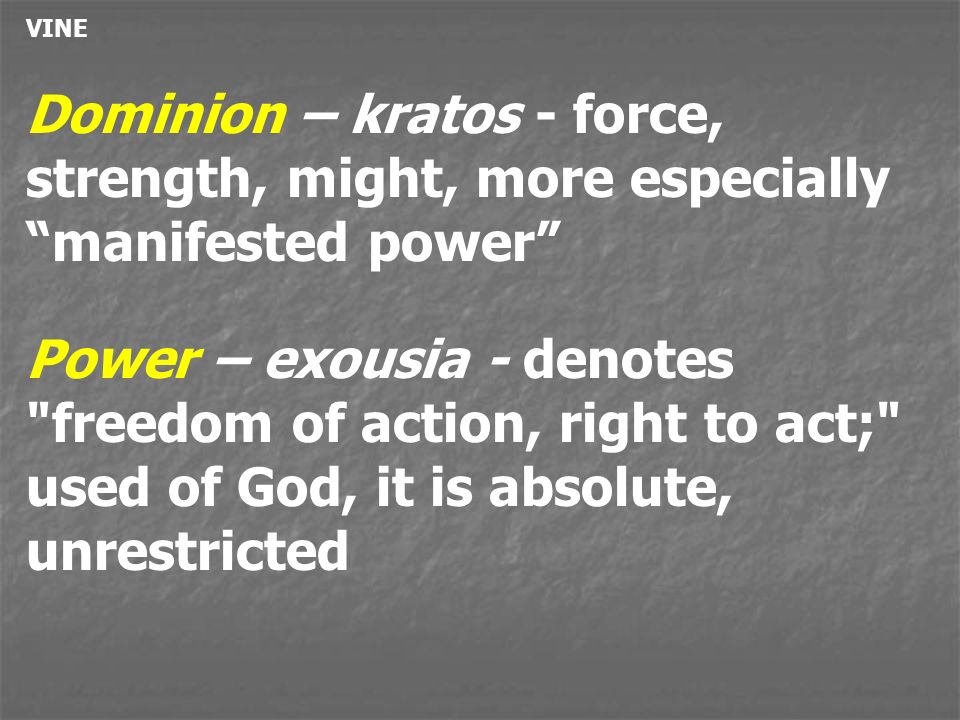 VINE

Dominion – kratos - force, strength, might, more especially “manifested power”

Power – exousia - denotes "freedom of action, right to act;" used of God, it is absolute, unrestricted